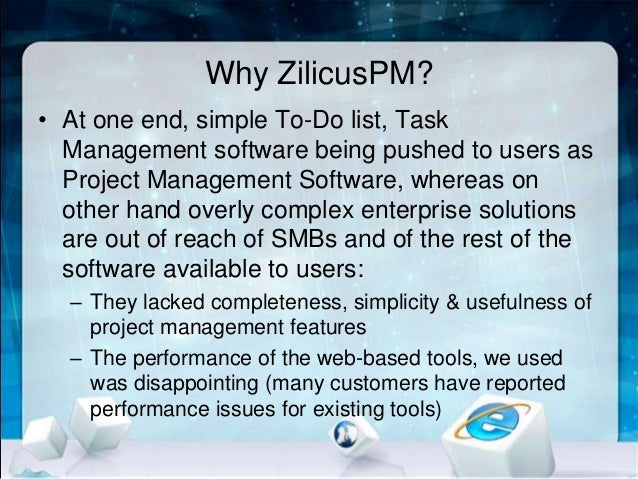 Why ZilicusPM?

• At one end, simple To-Do list, Task Management software being pushed to users as Project Management Software, whereas on other hand overly complex enterprise solutions are out of reach of SMBs and of the rest of the software available to users:

– They lacked completeness, simplicity & usefulness of project management features

– The performance of the web-based tools, we used was disappointing (many customers have reported performance issues for existing tools)